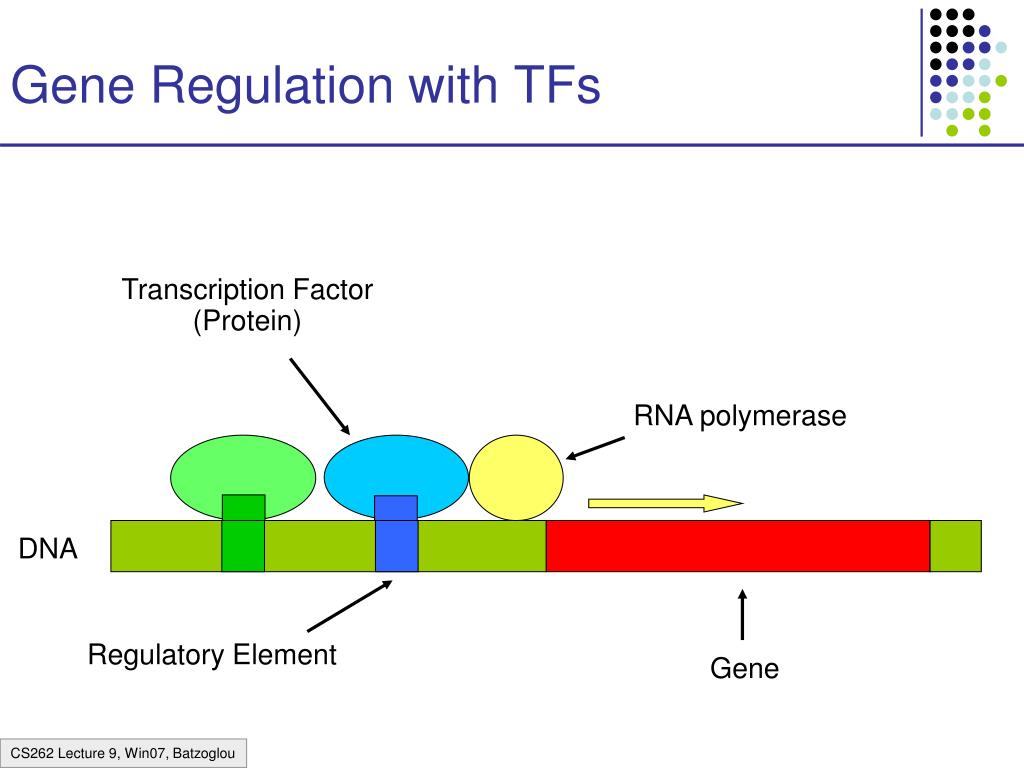 Gene Regulation with TFs

Transcription Factor
(Protein)

RNA polymerase

DNA

Regulatory Element

Gene

CS262 Lecture 9, Win07, Batzoglou